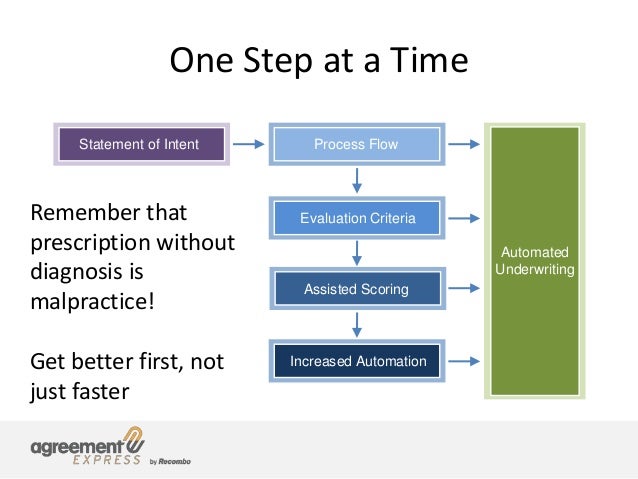 One Step at a Time

Statement of Intent

Process Flow

Evaluation Criteria

Assisted Scoring

Increased Automation

Automated Underwriting

Remember that prescription without diagnosis is malpractice!

Get better first, not just faster

agreement EXPRESS by Recombo